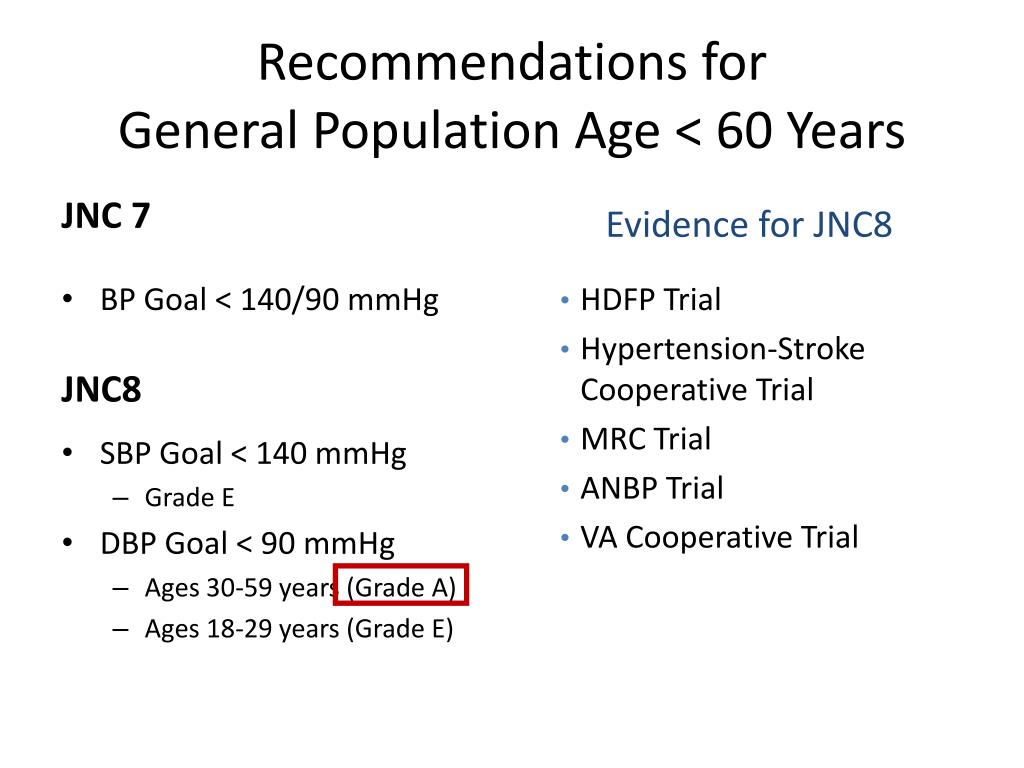 Recommendations for
General Population Age < 60 Years

JNC 7

• BP Goal < 140/90 mmHg

JNC8

• SBP Goal < 140 mmHg
– Grade E
• DBP Goal < 90 mmHg
– Ages 30-59 years (Grade A)
– Ages 18-29 years (Grade E)

Evidence for JNC8

• HDFP Trial
• Hypertension-Stroke Cooperative Trial
• MRC Trial
• ANBP Trial
• VA Cooperative Trial